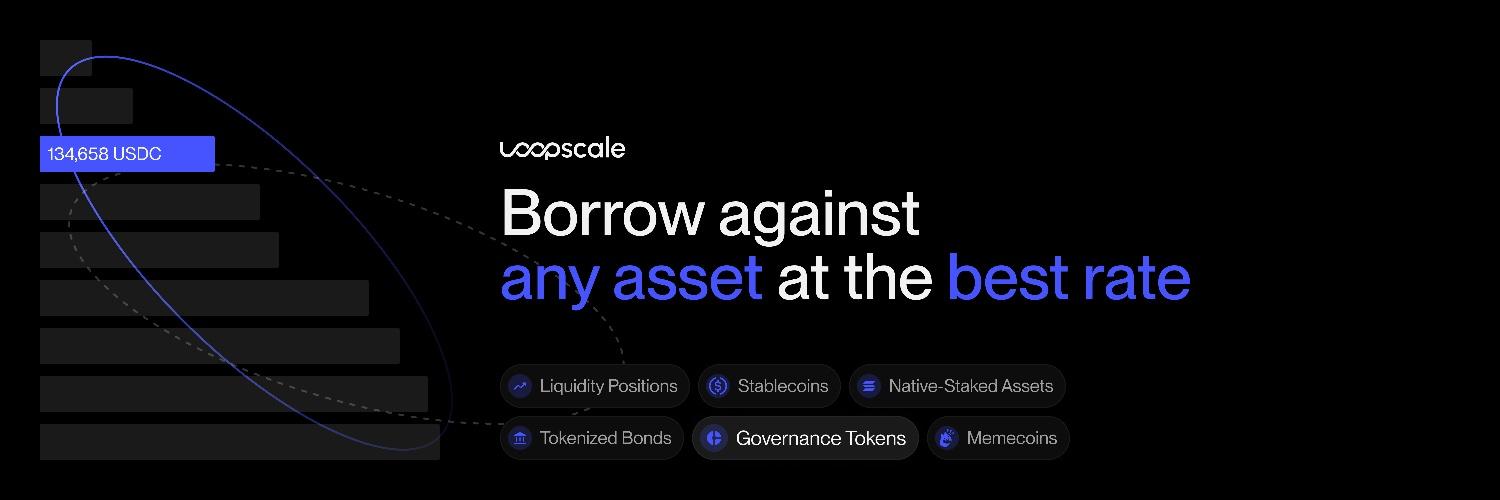 134,658 USDC

loopscale

Borrow against
any asset at the best rate

Liquidity Positions
Stablecoins
Native-Staked Assets
Tokenized Bonds
Governance Tokens
Memecoins